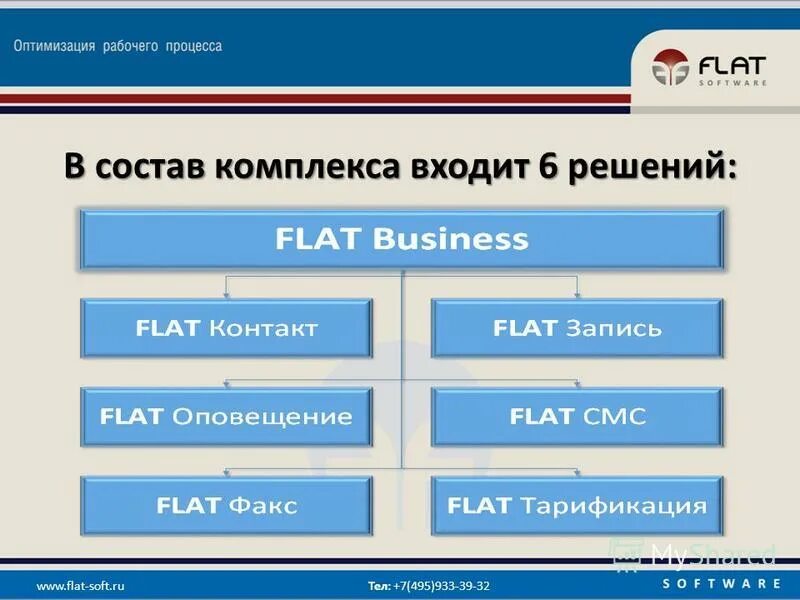 Оптимизация рабочего процесса

FLAT SOFTWARE

В состав комплекса входит 6 решений:

FLAT Business

FLAT Контакт

FLAT Запись

FLAT Оповещение

FLAT СМС

FLAT Факс

FLAT Тарификация

MyShared

www.flat-soft.ru

Тел: +7(495)933-39-32

SOFTWARE